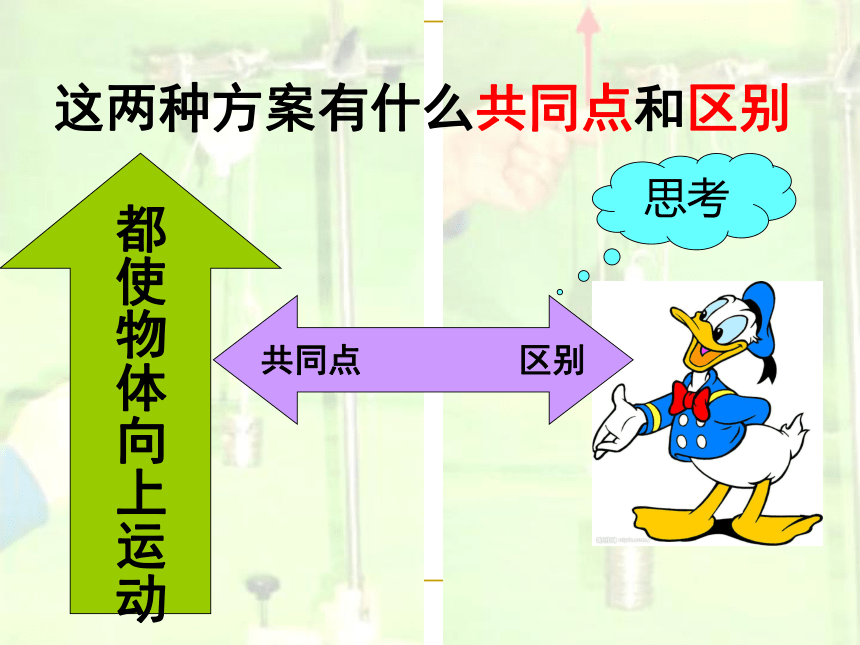 这两种方案有什么共同点和区别

思考

都使物体向上运动

共同点

区别